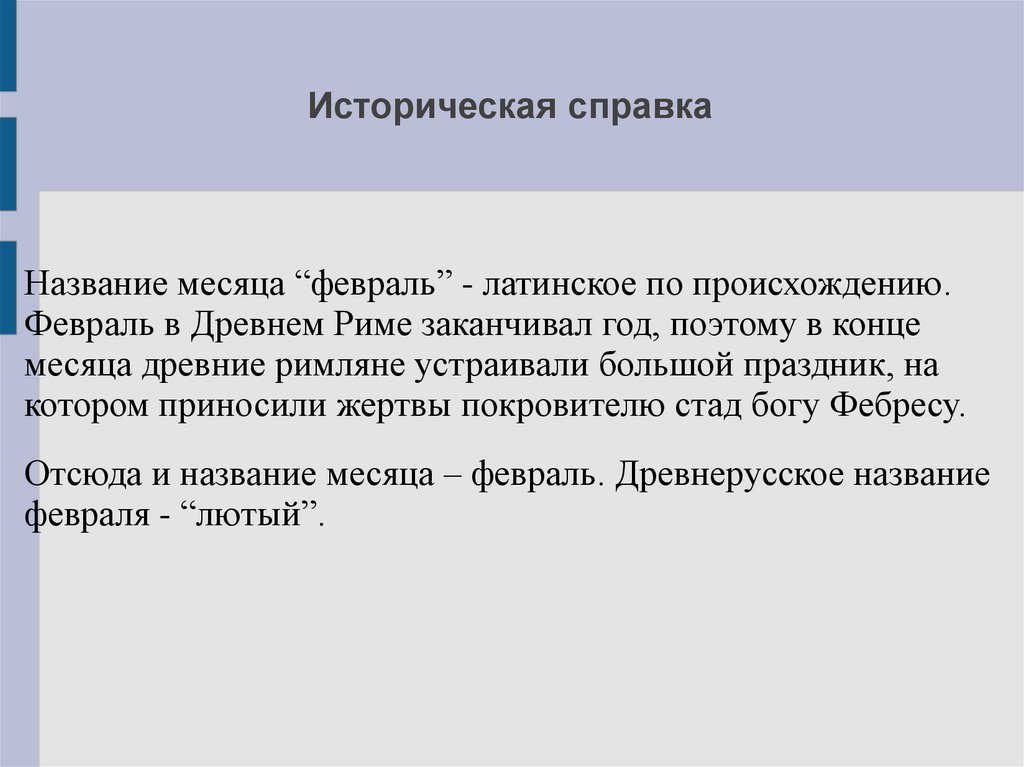 Историческая справка

Название месяца “февраль” - латинское по происхождению. Февраль в Древнем Риме заканчивал год, поэтому в конце месяца древние римляне устраивали большой праздник, на котором приносили жертвы покровителю стад богу Фебресу.

Отсюда и название месяца – февраль. Древнерусское название февраля - “лютый”.